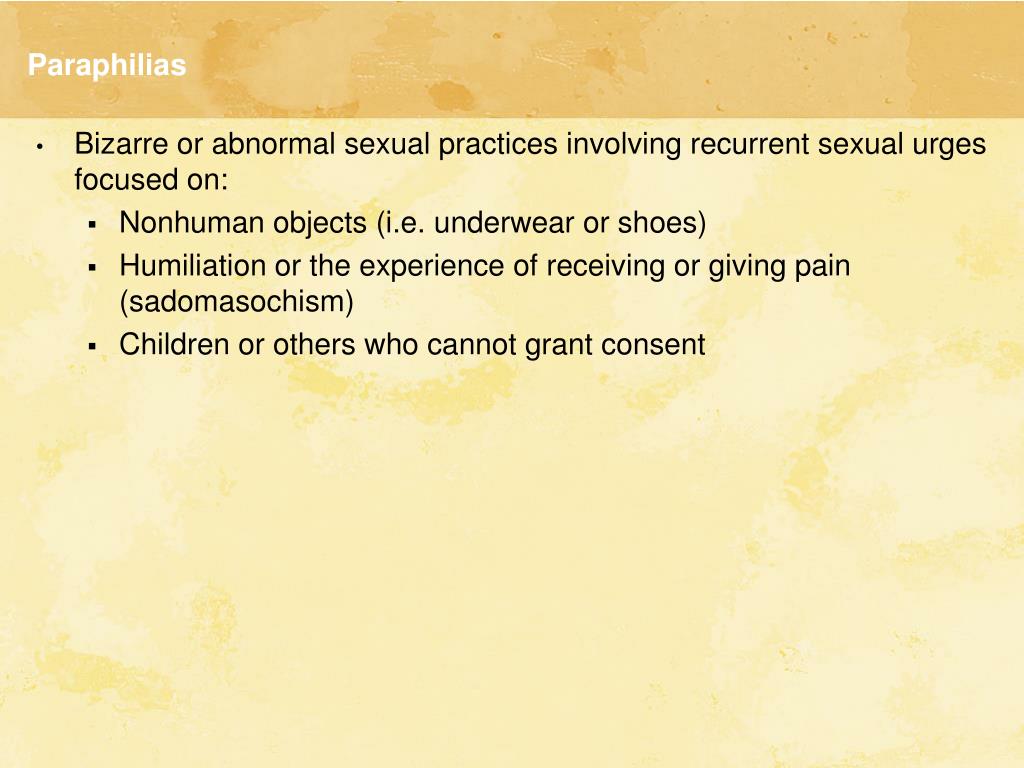 Paraphilias

• Bizarre or abnormal sexual practices involving recurrent sexual urges focused on:
▪ Nonhuman objects (i.e. underwear or shoes)
▪ Humiliation or the experience of receiving or giving pain (sadomasochism)
▪ Children or others who cannot grant consent